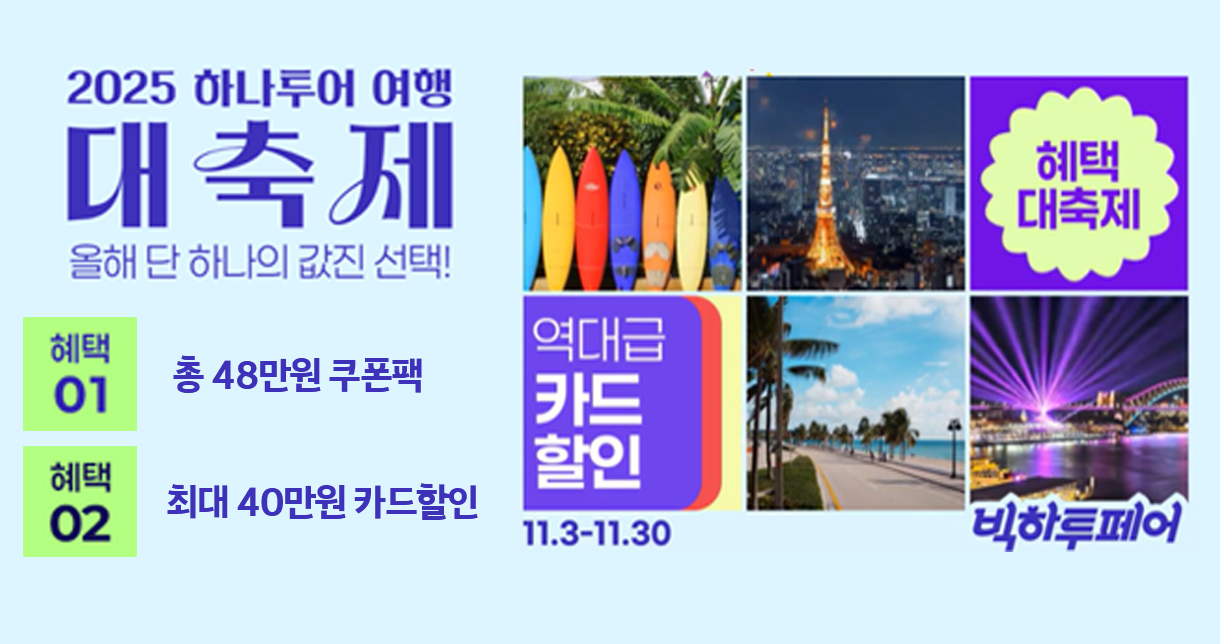 2025 하나투어 여행
대축제
올해 단 하나의 값진 선택!

혜택 01
총 48만원 쿠폰팩

혜택 02
최대 40만원 카드할인

혜택 대축제

역대급 카드 할인

11.3-11.30

빅하투페어